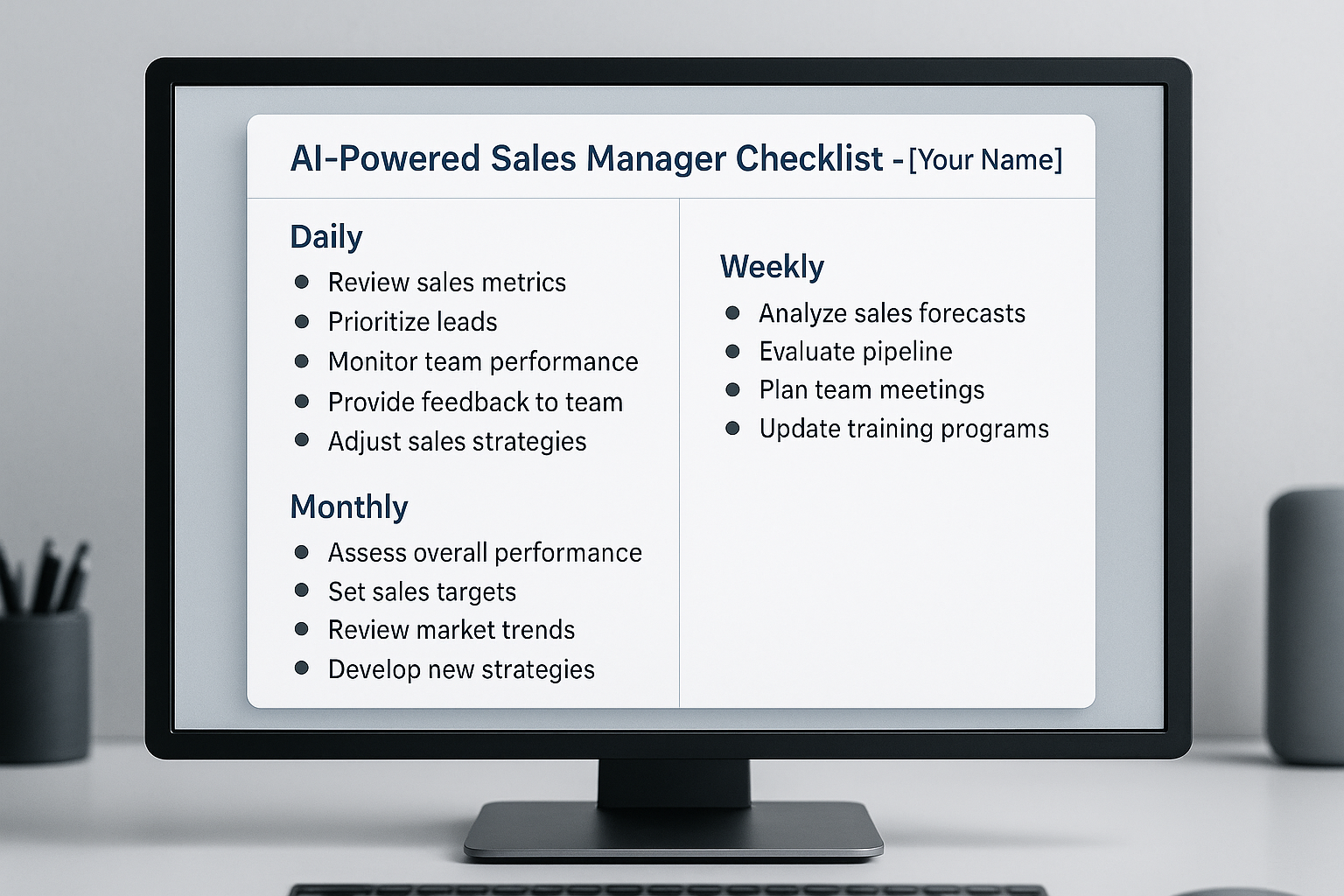 AI-Powered Sales Manager Checklist - [Your Name]

Daily
- Review sales metrics
- Prioritize leads
- Monitor team performance
- Provide feedback to team
- Adjust sales strategies

Monthly
- Assess overall performance
- Set sales targets
- Review market trends
- Develop new strategies

Weekly
- Analyze sales forecasts
- Evaluate pipeline
- Plan team meetings
- Update training programs